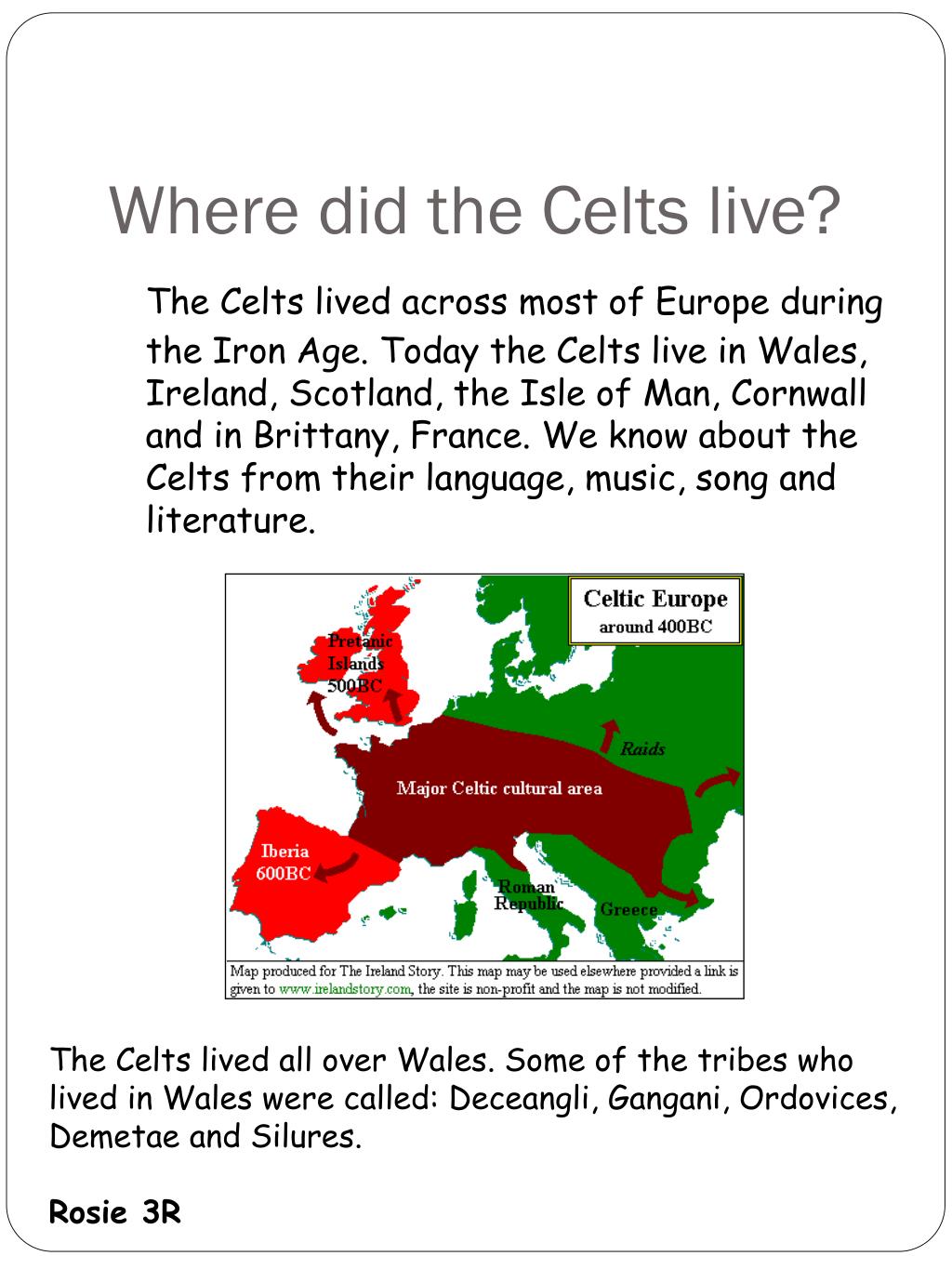 Where did the Celts live?

The Celts lived across most of Europe during the Iron Age. Today the Celts live in Wales, Ireland, Scotland, the Isle of Man, Cornwall and in Brittany, France. We know about the Celts from their language, music, song and literature.

Celtic Europe
around 400BC

Pretanic Islands 500BC

Raids

Major Celtic cultural area

Iberia 600BC

Roman Republic

Greece

Map produced for The Ireland Story. This map may be used elsewhere provided a link is given to www.irelandstory.com, the site is non-profit and the map is not modified.

The Celts lived all over Wales. Some of the tribes who lived in Wales were called: Deceangli, Gangani, Ordovices, Demetae and Silures.

Rosie 3R